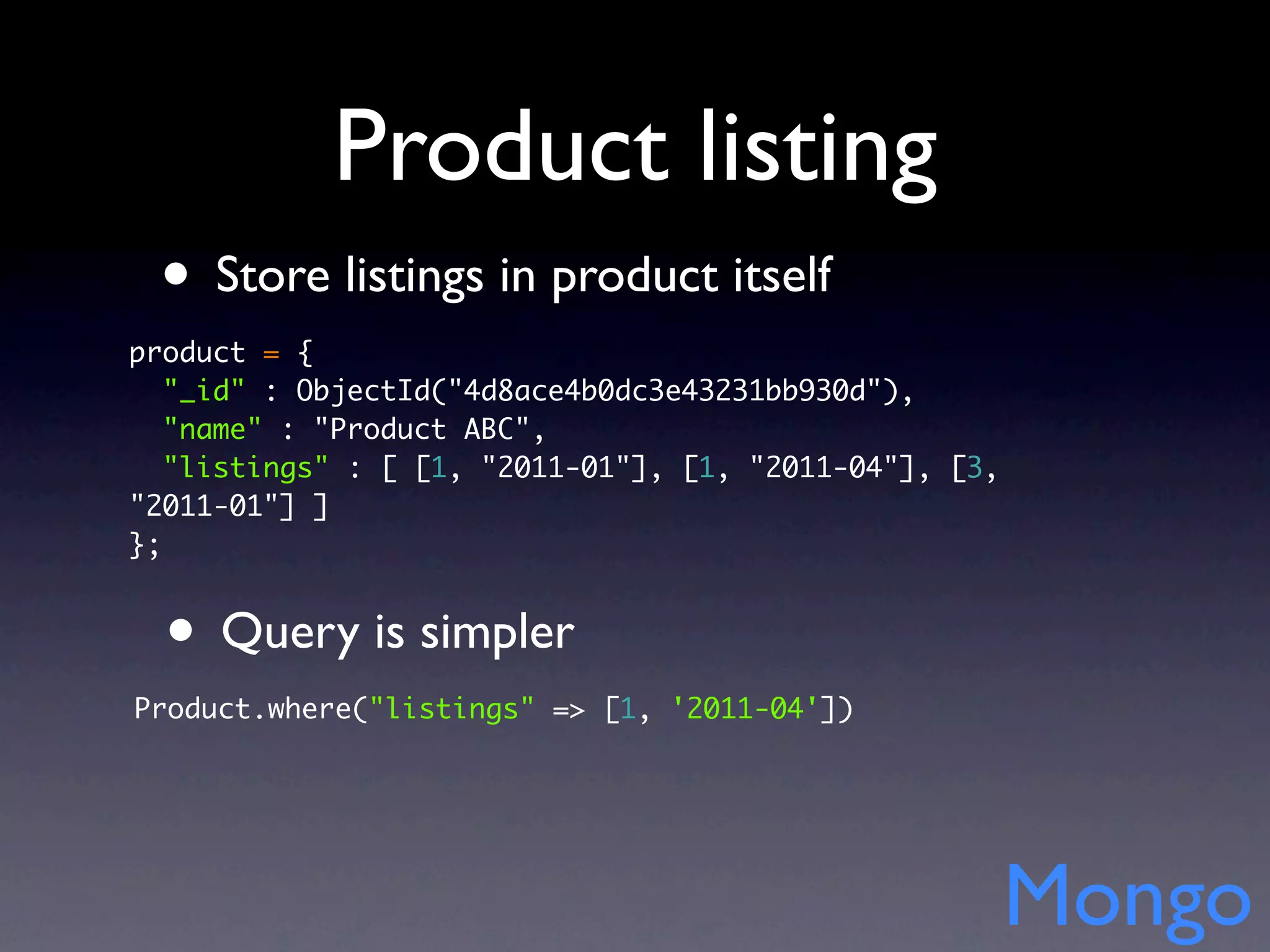 Product listing

• Store listings in product itself

product = {
  "_id" : ObjectId("4d8ace4b0dc3e43231bb930d"),
  "name" : "Product ABC",
  "listings" : [ [1, "2011-01"], [1, "2011-04"], [3, "2011-01"] ]
};

• Query is simpler

Product.where("listings" => [1, '2011-04'])

Mongo